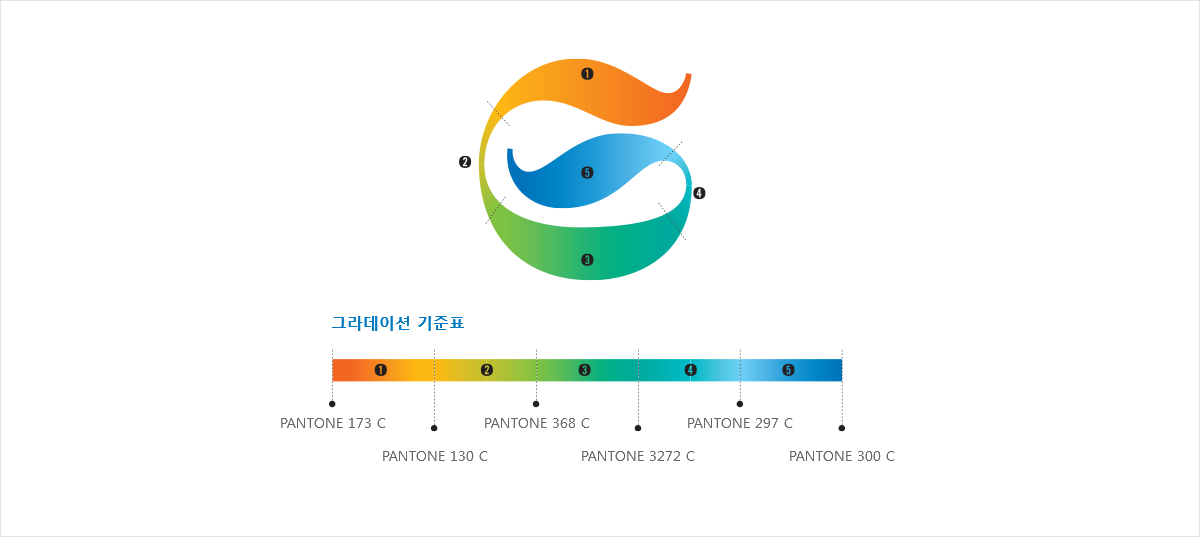 ❶
❷
❺
❹
❸

그라데이션 기준표

❶ ❷ ❸ ❹ ❺

PANTONE 173 C
PANTONE 130 C
PANTONE 368 C
PANTONE 3272 C
PANTONE 297 C
PANTONE 300 C